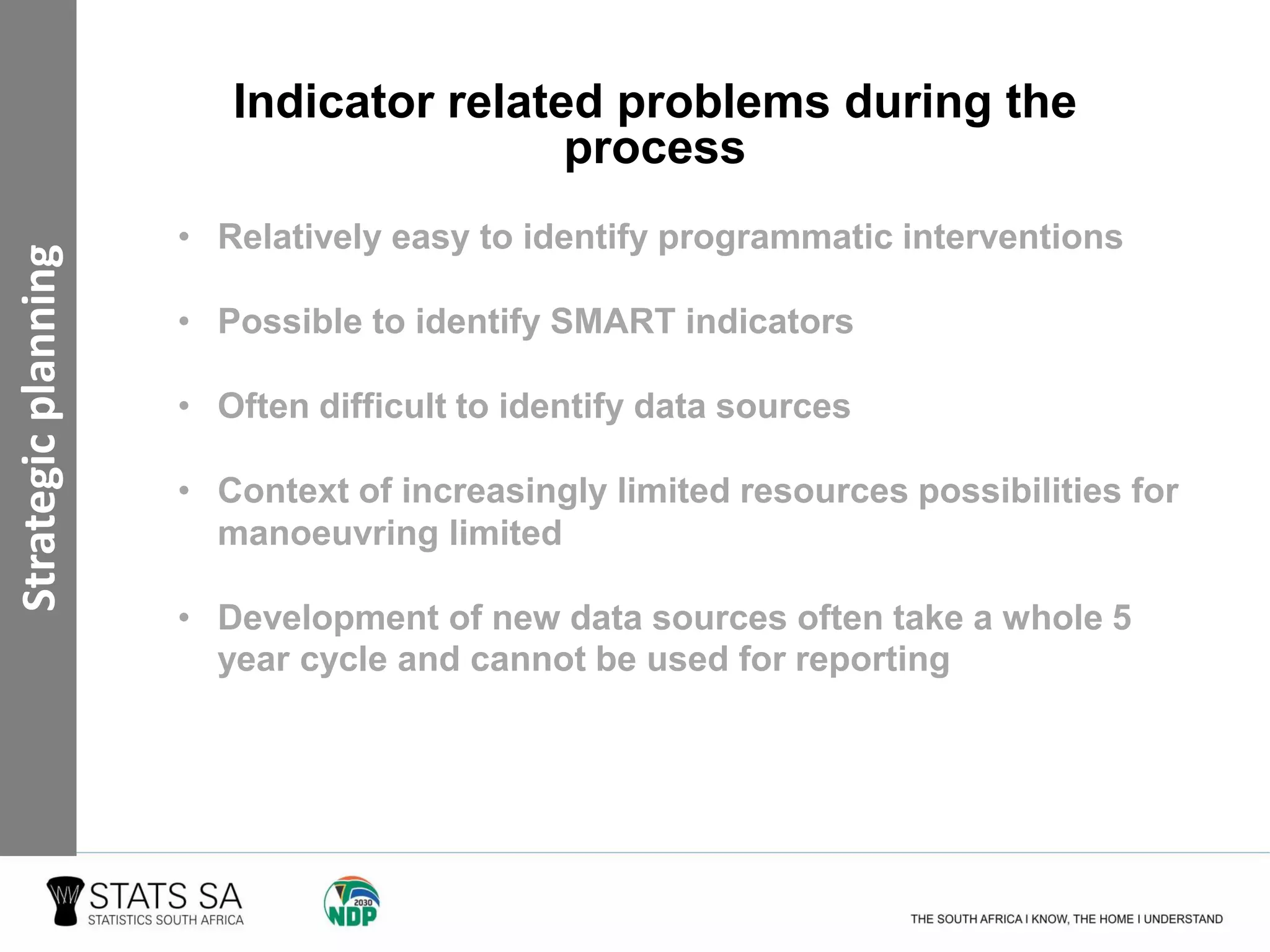 Strategic planning

Indicator related problems during the process

• Relatively easy to identify programmatic interventions

• Possible to identify SMART indicators

• Often difficult to identify data sources

• Context of increasingly limited resources possibilities for manoeuvring limited

• Development of new data sources often take a whole 5 year cycle and cannot be used for reporting

STATS SA
STATISTICS SOUTH AFRICA

2030
NDP

THE SOUTH AFRICA I KNOW, THE HOME I UNDERSTAND